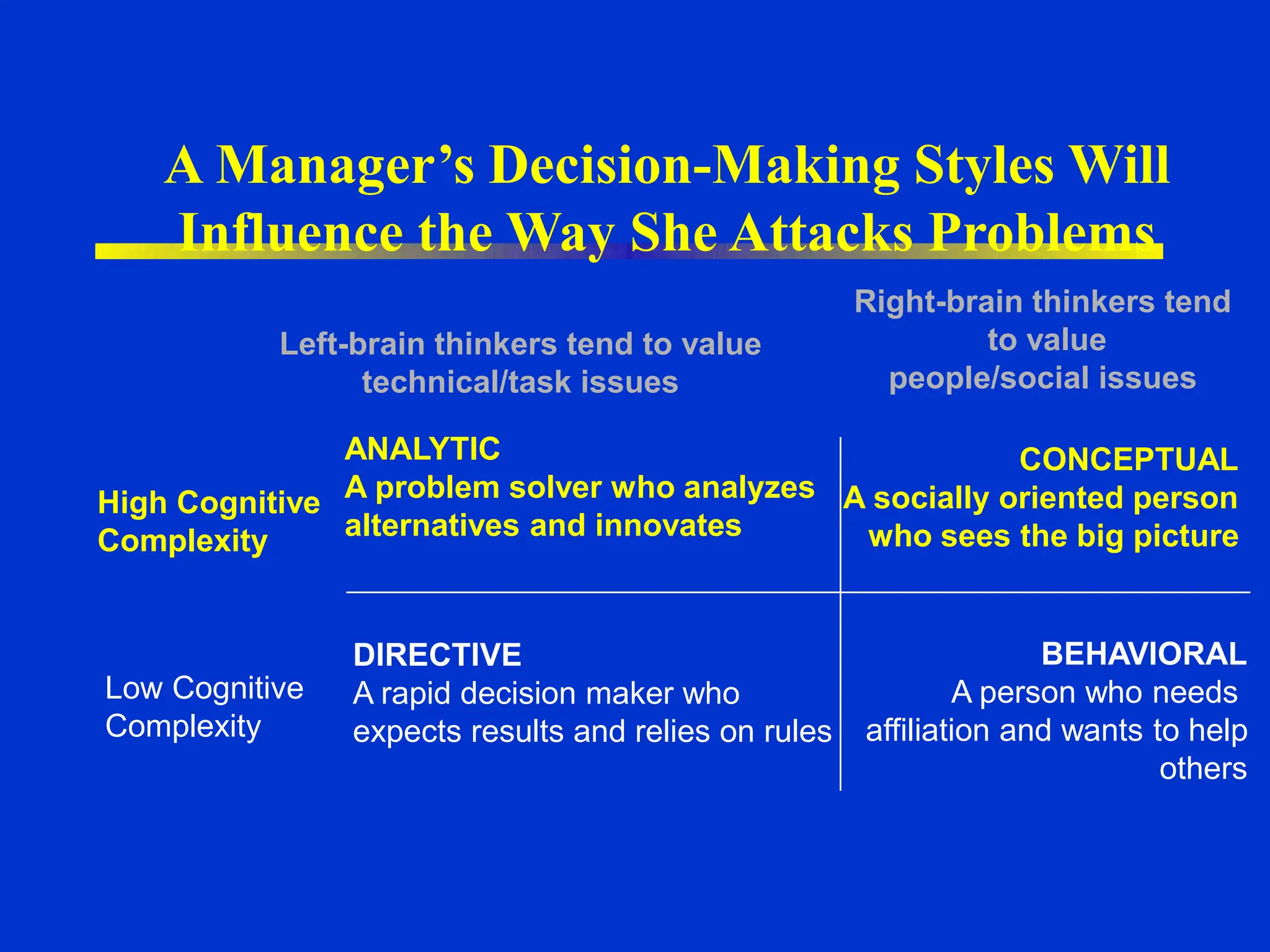 A Manager’s Decision-Making Styles Will Influence the Way She Attacks Problems

| | Left-brain thinkers tend to value technical/task issues | Right-brain thinkers tend to value people/social issues |
|---|---|---|
| High Cognitive Complexity | ANALYTIC A problem solver who analyzes alternatives and innovates | CONCEPTUAL A socially oriented person who sees the big picture |
| Low Cognitive Complexity | DIRECTIVE A rapid decision maker who expects results and relies on rules | BEHAVIORAL A person who needs affiliation and wants to help others |